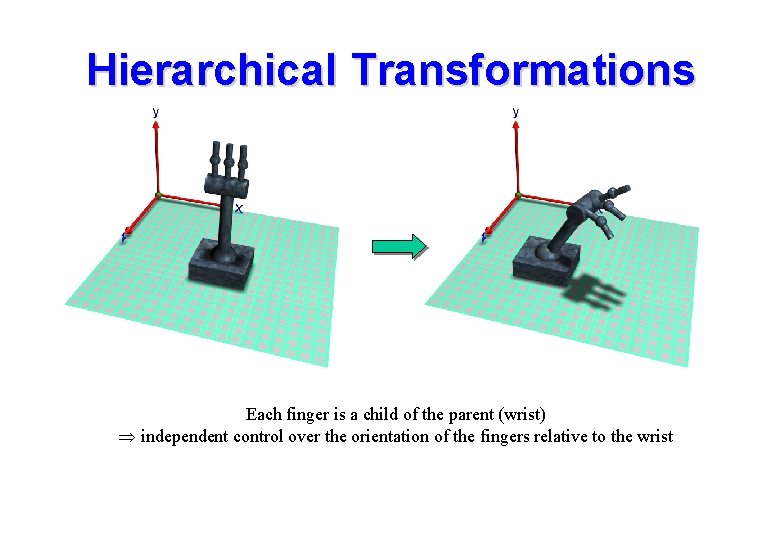 Hierarchical Transformations

y
x
z

y
z

Each finger is a child of the parent (wrist)
$\Rightarrow$ independent control over the orientation of the fingers relative to the wrist